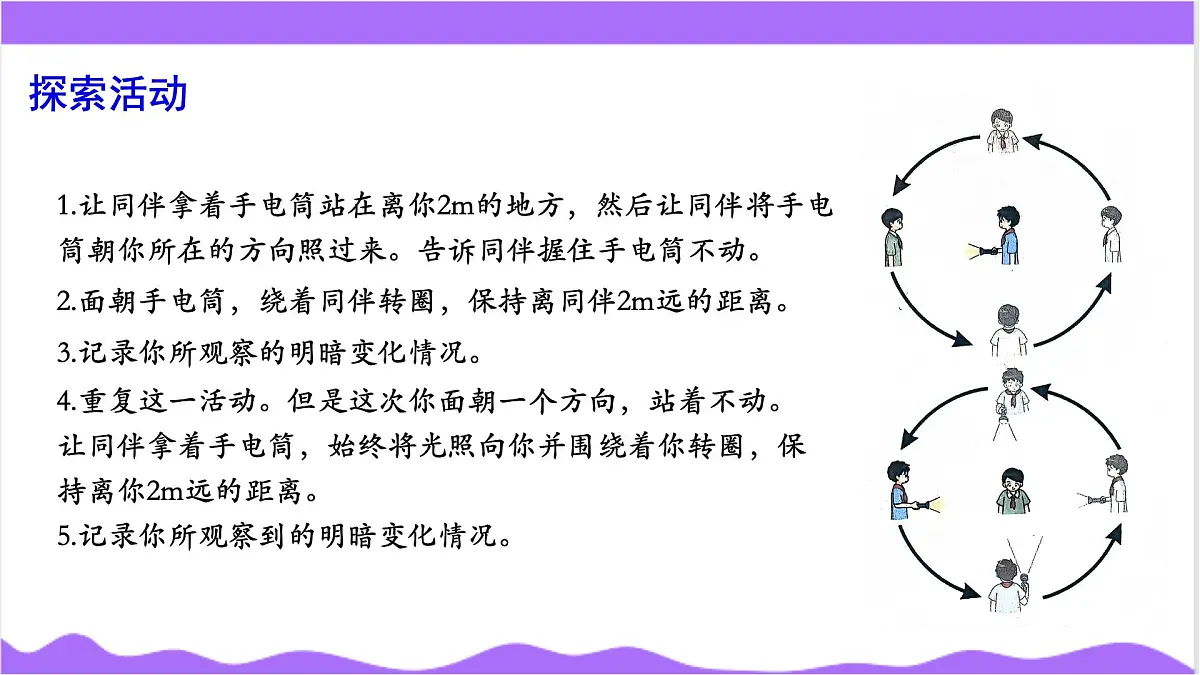 探索活动

1.让同伴拿着手电筒站在离你2m的地方，然后让同伴将手电筒朝你所在的方向照过来。告诉同伴握住手电筒不动。

2.面朝手电筒，绕着同伴转圈，保持离同伴2m远的距离。

3.记录你所观察的明暗变化情况。

4.重复这一活动。但是这次你面朝一个方向，站着不动。让同伴拿着手电筒，始终将光照向你并围绕着你转圈，保持离你2m远的距离。

5.记录你所观察到的明暗变化情况。